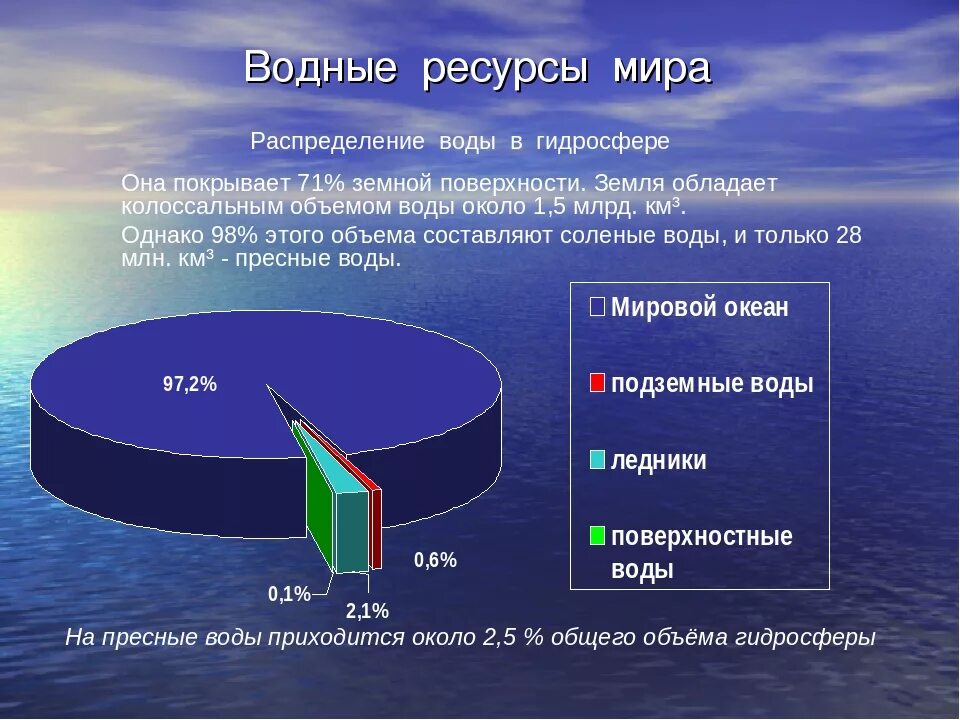 Водные ресурсы мира

Распределение воды в гидросфере

Она покрывает 71% земной поверхности. Земля обладает колоссальным объемом воды около 1,5 млрд. км³.

Однако 98% этого объема составляют соленые воды, и только 28 млн. км³ - пресные воды.

97,2%

0,6%

0,1%

2,1%

Мировой океан

подземные воды

ледники

поверхностные воды

На пресные воды приходится около 2,5 % общего объёма гидросферы